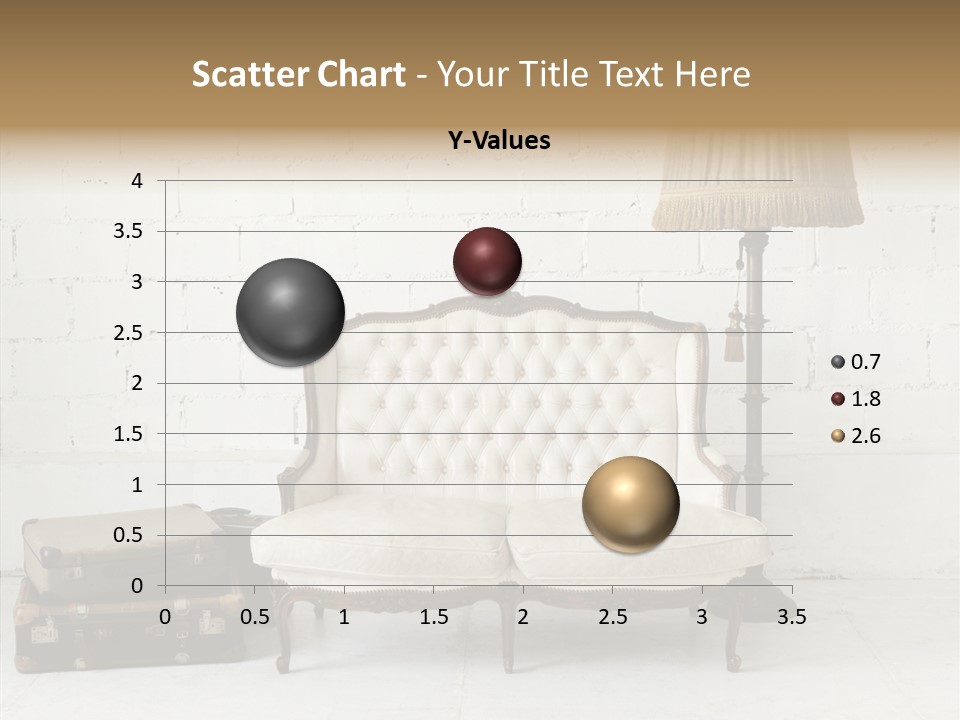 Scatter Chart - Your Title Text Here

Y-Values

4
3.5
3
2.5
2
1.5
1
0.5
0

0 0.5 1 1.5 2 2.5 3 3.5

0.7
1.8
2.6